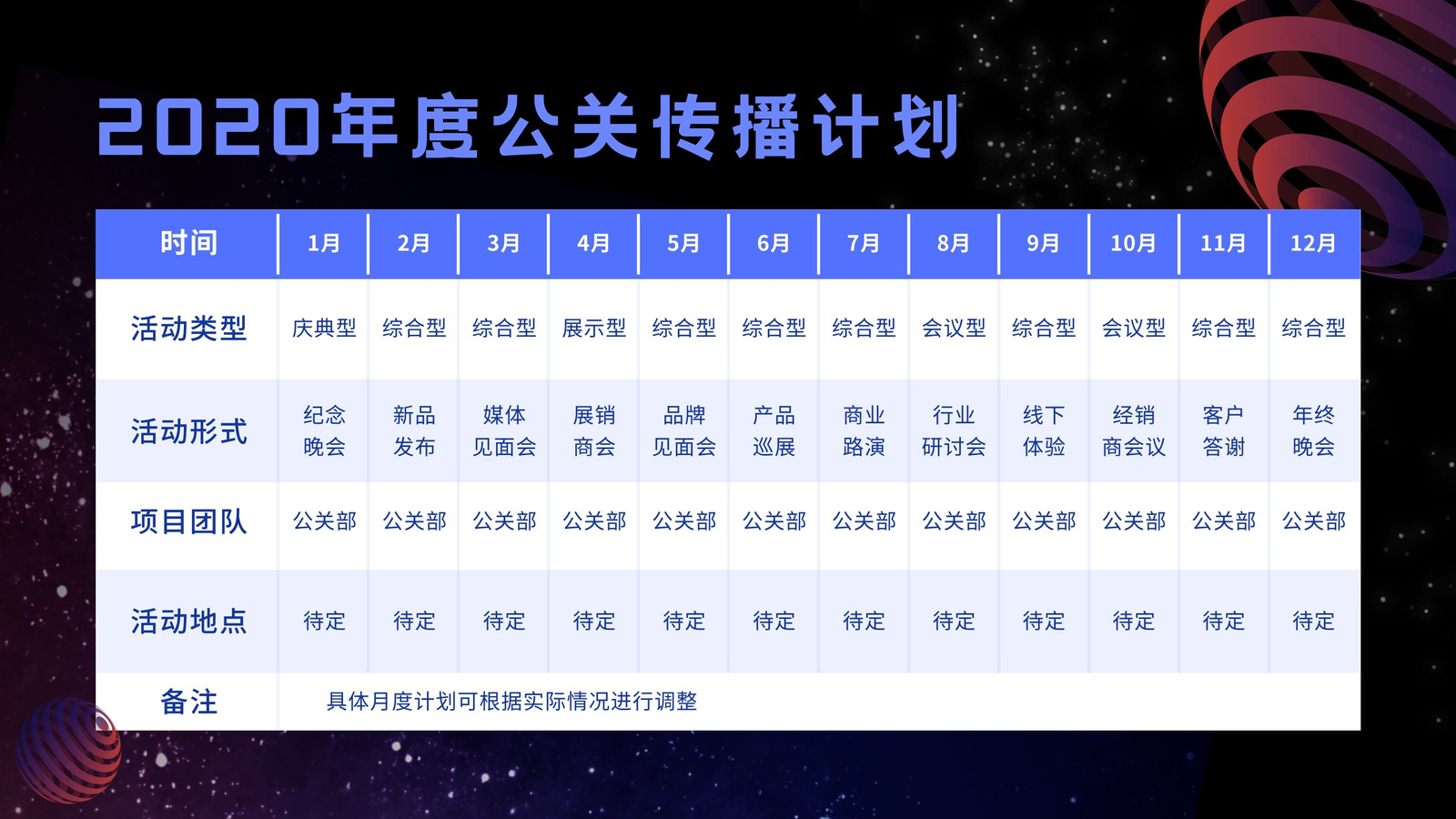 2020年度公关传播计划

| 时间 | 1月 | 2月 | 3月 | 4月 | 5月 | 6月 | 7月 | 8月 | 9月 | 10月 | 11月 | 12月 |
|---|---|---|---|---|---|---|---|---|---|---|---|---|
| 活动类型 | 庆典型 | 综合型 | 综合型 | 展示型 | 综合型 | 综合型 | 综合型 | 会议型 | 综合型 | 会议型 | 综合型 | 综合型 |
| 活动形式 | 纪念晚会 | 新品发布 | 媒体见面会 | 展销商会 | 品牌见面会 | 产品巡展 | 商业路演 | 行业研讨会 | 线下体验 | 经销商会议 | 客户答谢 | 年终晚会 |
| 项目团队 | 公关部 | 公关部 | 公关部 | 公关部 | 公关部 | 公关部 | 公关部 | 公关部 | 公关部 | 公关部 | 公关部 | 公关部 |
| 活动地点 | 待定 | 待定 | 待定 | 待定 | 待定 | 待定 | 待定 | 待定 | 待定 | 待定 | 待定 | 待定 |
| 备注 | 具体月度计划可根据实际情况进行调整 | | | | | | | | | | | |